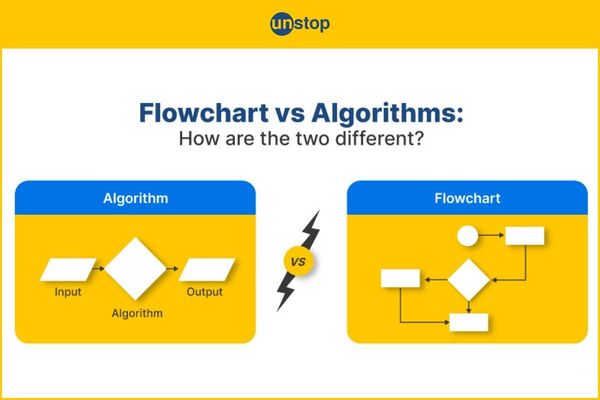 unstop

Flowchart vs Algorithms:
How are the two different?

Algorithm

Input

Algorithm

Output

VS

Flowchart